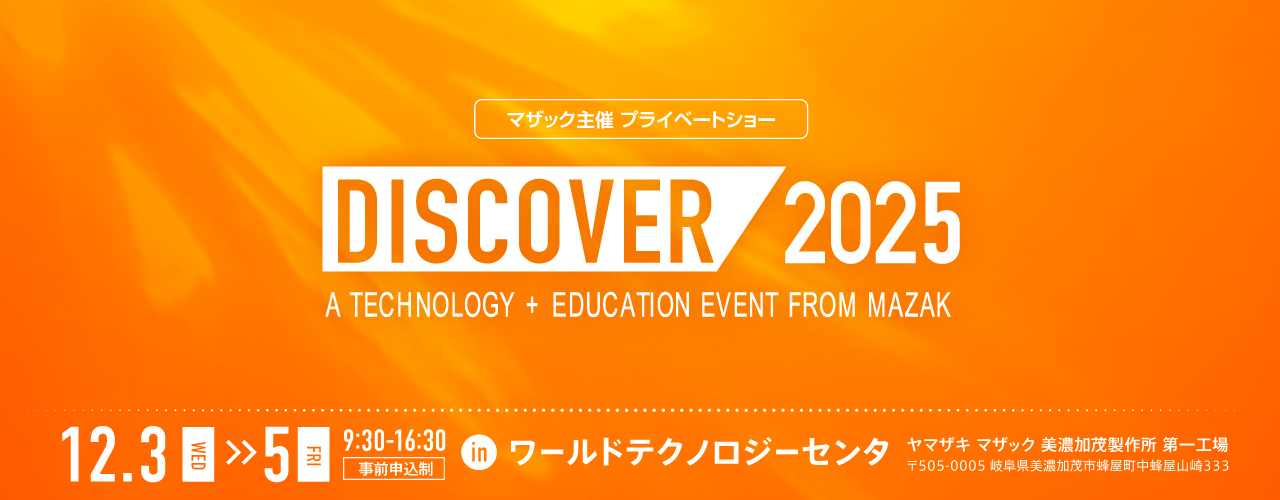 マザック主催 プライベートショー

DISCOVER 2025

A TECHNOLOGY + EDUCATION EVENT FROM MAZAK

12.3 WED >> 5 FRI 9:30-16:30 事前申込制 in ワールドテクノロジーセンタ ヤマザキ マザック 美濃加茂製作所 第一工場 〒505-0005 岐阜県美濃加茂市蜂屋町中蜂屋山崎333